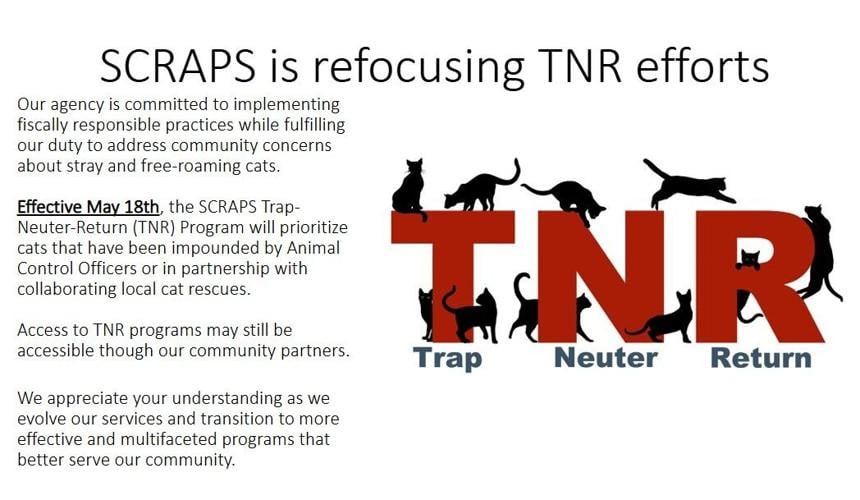 SCRAPS is refocusing TNR efforts

Our agency is committed to implementing fiscally responsible practices while fulfilling our duty to address community concerns about stray and free-roaming cats.

Effective May 18th, the SCRAPS Trap-Neuter-Return (TNR) Program will prioritize cats that have been impounded by Animal Control Officers or in partnership with collaborating local cat rescues.

Access to TNR programs may still be accessible though our community partners.

We appreciate your understanding as we evolve our services and transition to more effective and multifaceted programs that better serve our community.

TNR

Trap Neuter Return